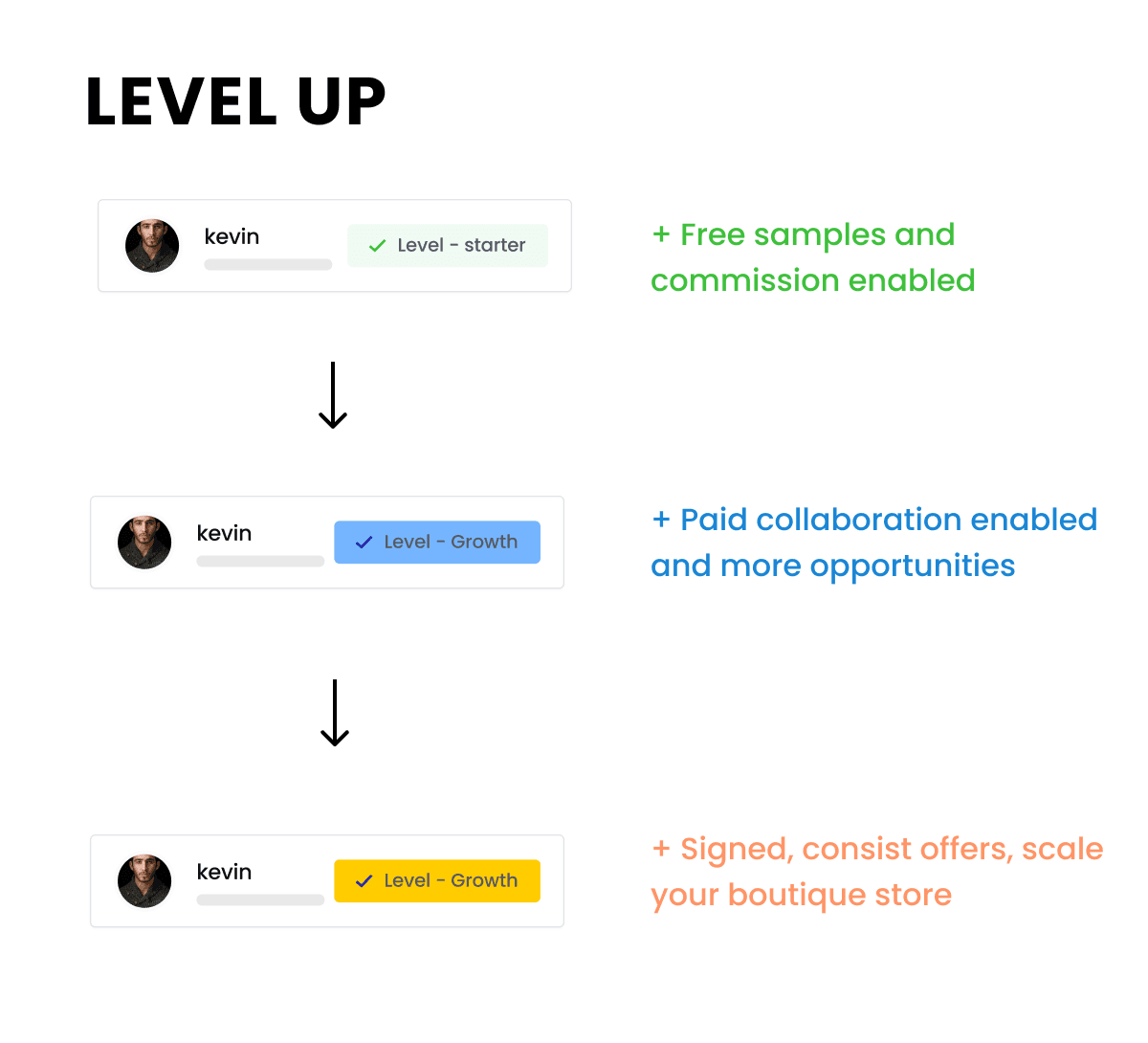 LEVEL UP

kevin

Level - starter

+ Free samples and commission enabled

kevin

Level - Growth

+ Paid collaboration enabled and more opportunities

kevin

Level - Growth

+ Signed, consist offers, scale your boutique store